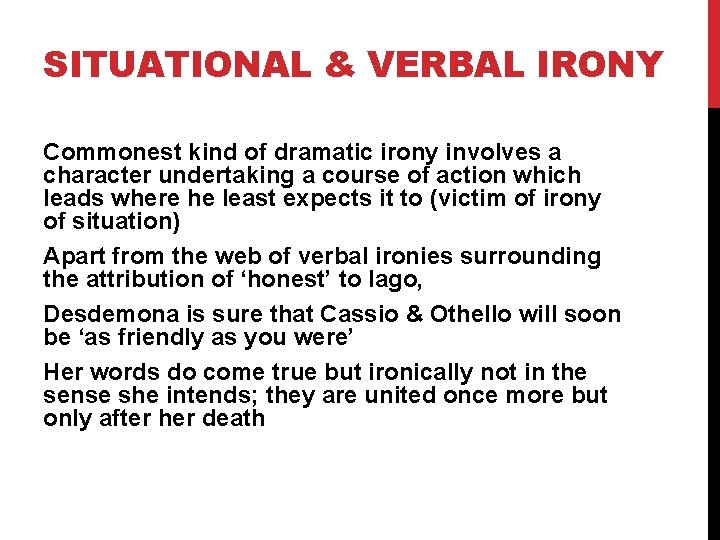 SITUATIONAL & VERBAL IRONY

Commonest kind of dramatic irony involves a character undertaking a course of action which leads where he least expects it to (victim of irony of situation)

Apart from the web of verbal ironies surrounding the attribution of ‘honest’ to Iago,

Desdemona is sure that Cassio & Othello will soon be ‘as friendly as you were’

Her words do come true but ironically not in the sense she intends; they are united once more but only after her death